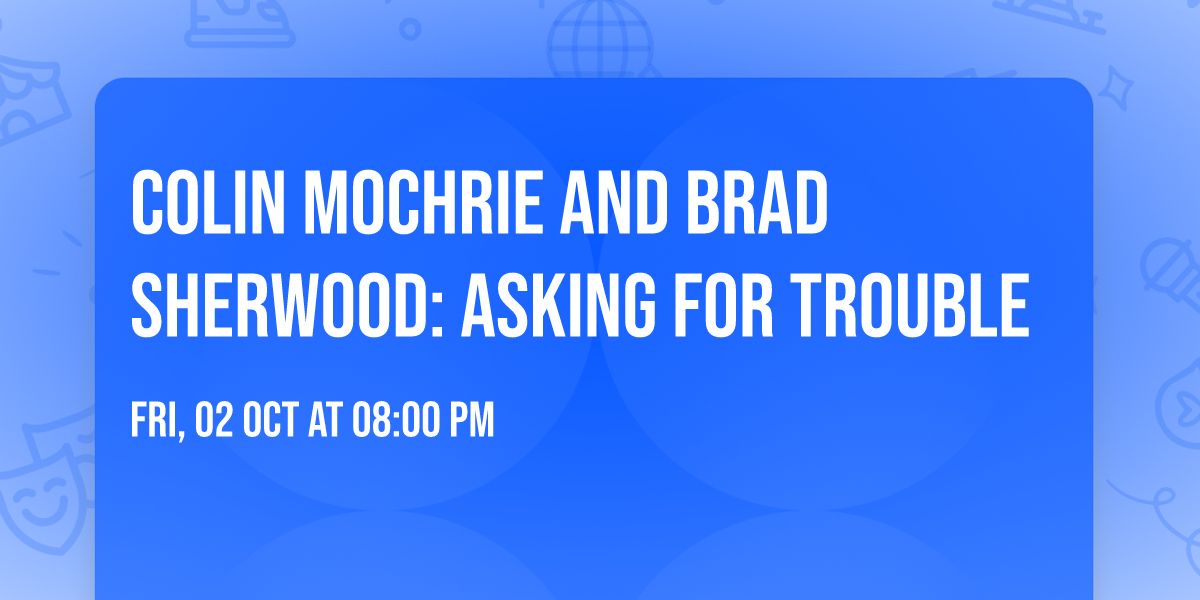 COLIN MOCHRIE AND BRAD SHERWOOD: ASKING FOR TROUBLE

FRI, 02 OCT AT 08:00 PM